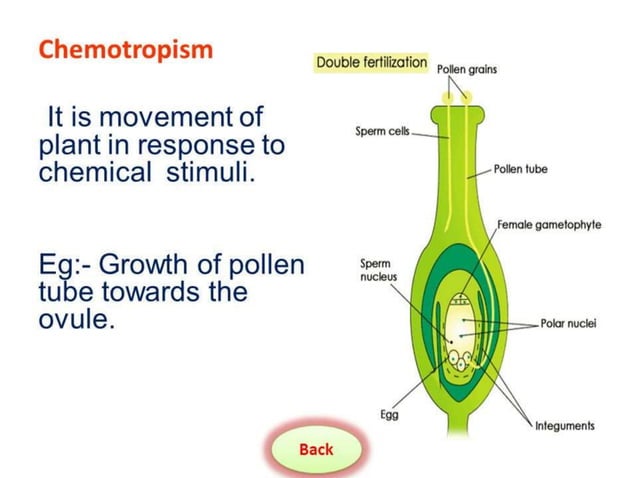 Chemotropism

It is movement of plant in response to chemical stimuli.

Eg:- Growth of pollen tube towards the ovule.

Double fertilization

Pollen grains

Sperm cells

Pollen tube

Female gametophyte

Sperm nucleus

Polar nuclei

Egg

Integuments

Back